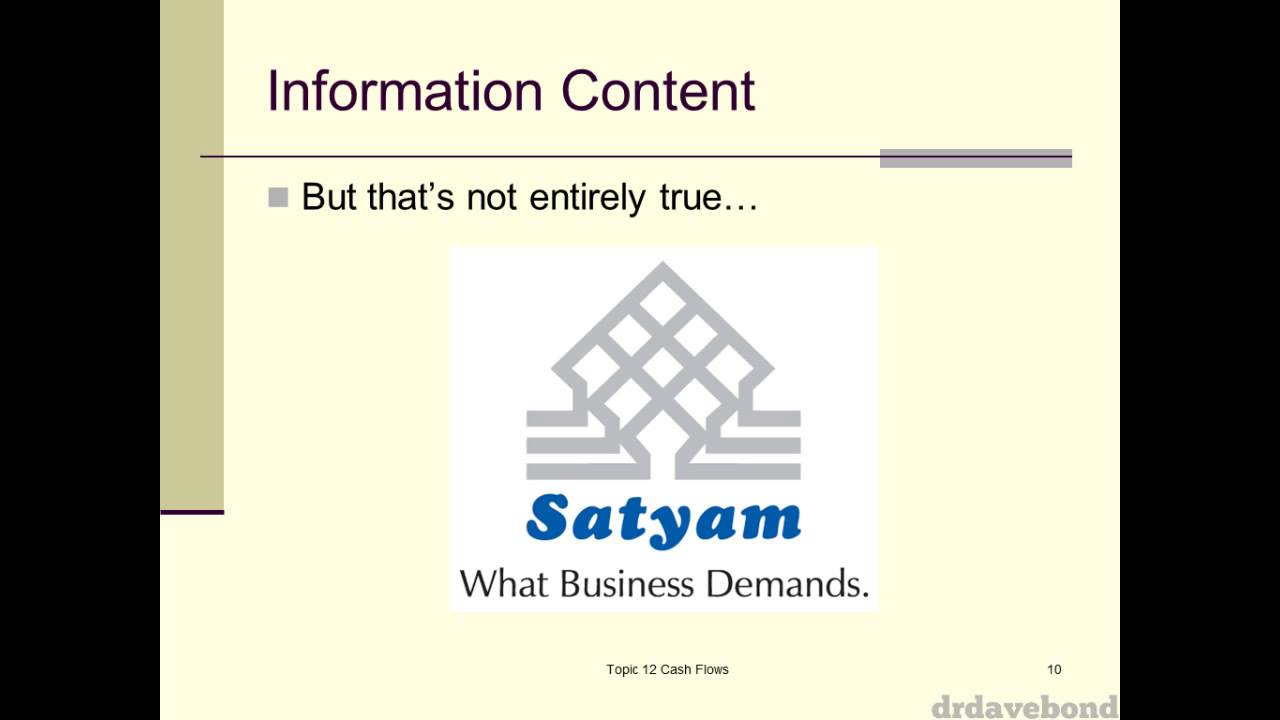 Information Content

But that's not entirely true…

Satyam
What Business Demands.

Topic 12 Cash Flows

10

drdavebond